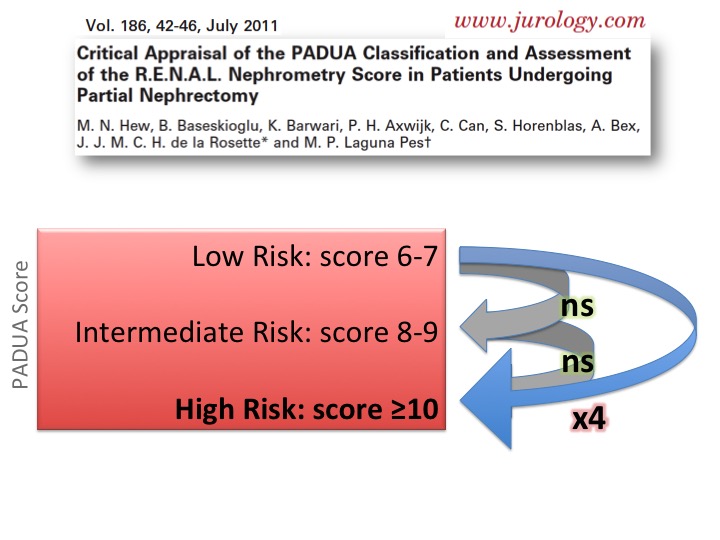 Vol. 186, 42-46, July 2011

www.jurology.com

Critical Appraisal of the PADUA Classification and Assessment of the R.E.N.A.L. Nephrometry Score in Patients Undergoing Partial Nephrectomy

M. N. Hew, B. Baseskioglu, K. Barwari, P. H. Axwijk, C. Can, S. Horenblas, A. Bex, J. J. M. C. H. de la Rosette* and M. P. Laguna Pes†

PADUA Score

Low Risk: score 6-7

Intermediate Risk: score 8-9

High Risk: score ≥10

ns

ns

x4